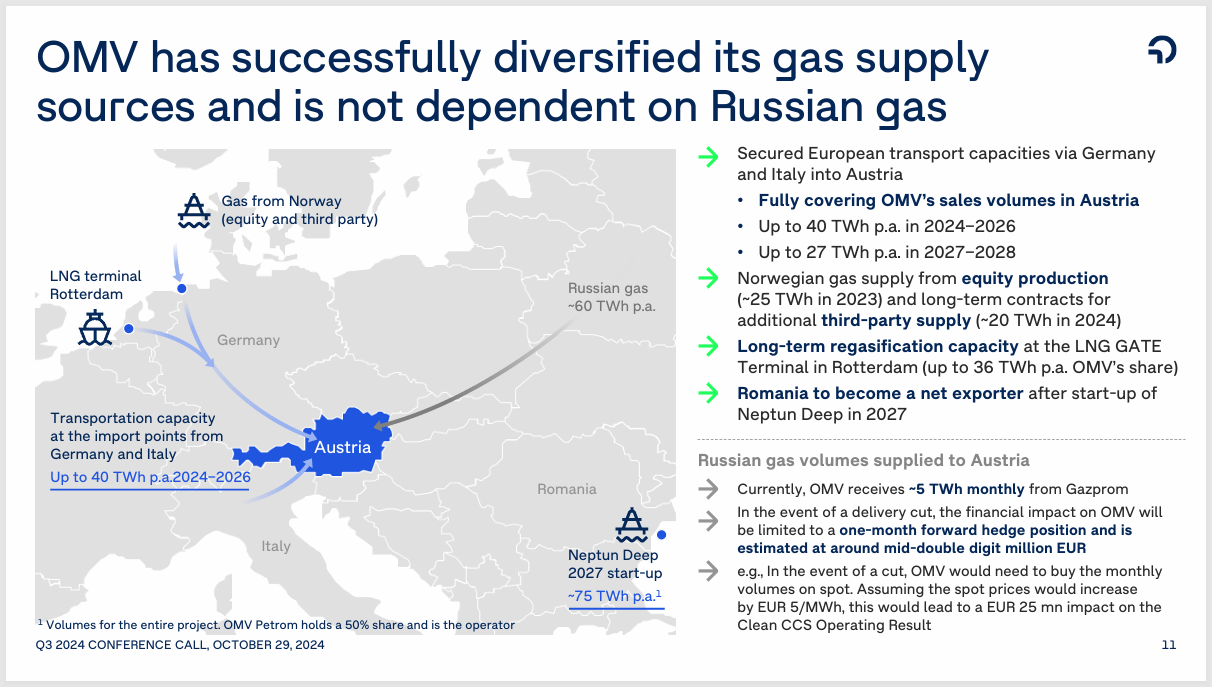 OMV has successfully diversified its gas supply sources and is not dependent on Russian gas

Gas from Norway (equity and third party)

LNG terminal Rotterdam

Germany

Russian gas ~60 TWh p.a.

Transportation capacity at the import points from Germany and Italy

Up to 40 TWh p.a.2024–2026

Austria

Romania

Italy

Neptun Deep 2027 start-up

~75 TWh p.a.$^1$

$^1$ Volumes for the entire project. OMV Petrom holds a 50% share and is the operator

Secured European transport capacities via Germany and Italy into Austria
• Fully covering OMV's sales volumes in Austria
• Up to 40 TWh p.a. in 2024–2026
• Up to 27 TWh p.a. in 2027–2028

Norwegian gas supply from equity production (~25 TWh in 2023) and long-term contracts for additional third-party supply (~20 TWh in 2024)

Long-term regasification capacity at the LNG GATE Terminal in Rotterdam (up to 36 TWh p.a. OMV's share)

Romania to become a net exporter after start-up of Neptun Deep in 2027

Russian gas volumes supplied to Austria

Currently, OMV receives ~5 TWh monthly from Gazprom

In the event of a delivery cut, the financial impact on OMV will be limited to a one-month forward hedge position and is estimated at around mid-double digit million EUR

e.g., In the event of a cut, OMV would need to buy the monthly volumes on spot. Assuming the spot prices would increase by EUR 5/MWh, this would lead to a EUR 25 mn impact on the Clean CCS Operating Result

Q3 2024 CONFERENCE CALL, OCTOBER 29, 2024

11